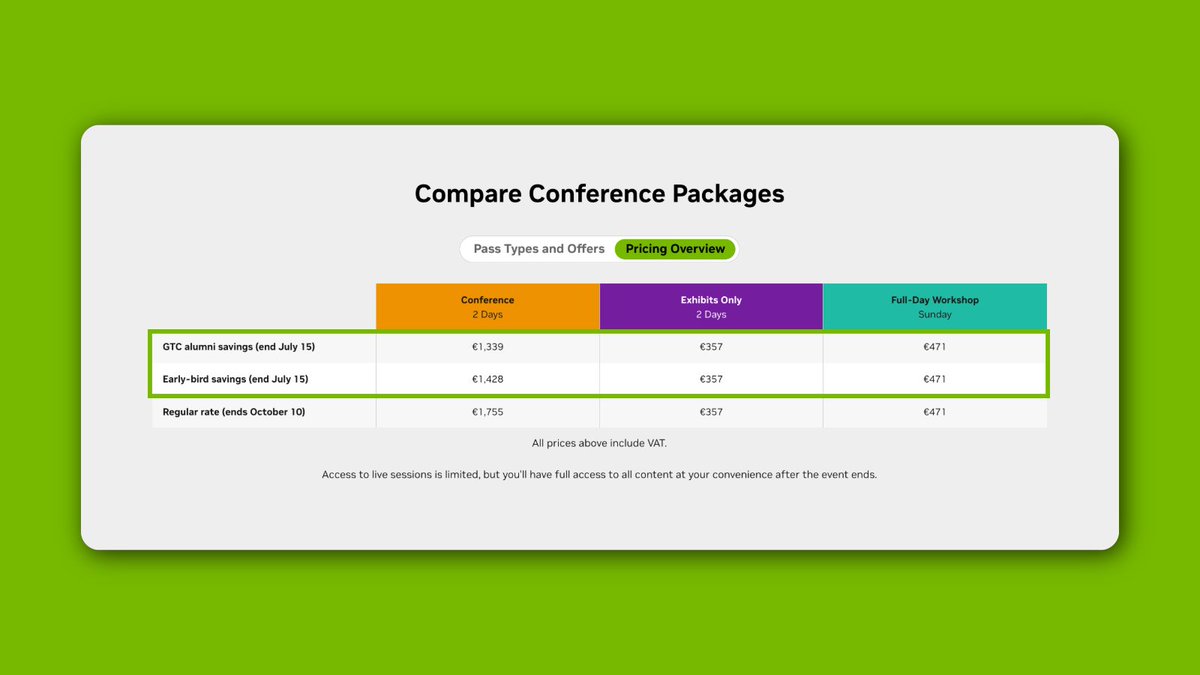 Compare Conference Packages

Pass Types and Offers Pricing Overview

| | Conference 2 Days | Exhibits Only 2 Days | Full-Day Workshop Sunday |
|---|---|---|---|
| GTC alumni savings (end July 15) | €1,339 | €357 | €471 |
| Early-bird savings (end July 15) | €1,428 | €357 | €471 |
| Regular rate (ends October 10) | €1,755 | €357 | €471 |

All prices above include VAT.

Access to live sessions is limited, but you'll have full access to all content at your convenience after the event ends.